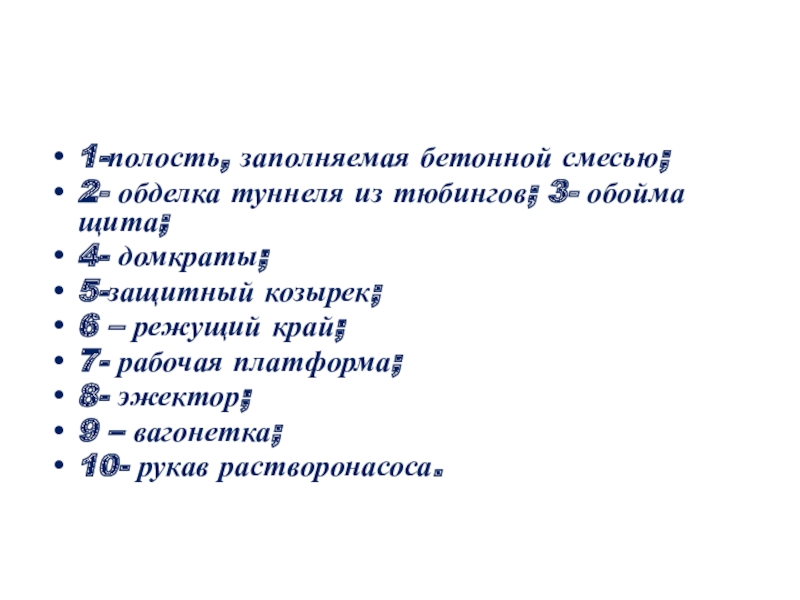 • 1-полость, заполняемая бетонной смесью;
• 2- обделка туннеля из тюбингов; 3- обойма щита;
• 4- домкраты;
• 5-защитный козырек;
• 6 – режущий край;
• 7- рабочая платформа;
• 8- эжектор;
• 9 – вагонетка;
• 10- рукав растворонасоса.